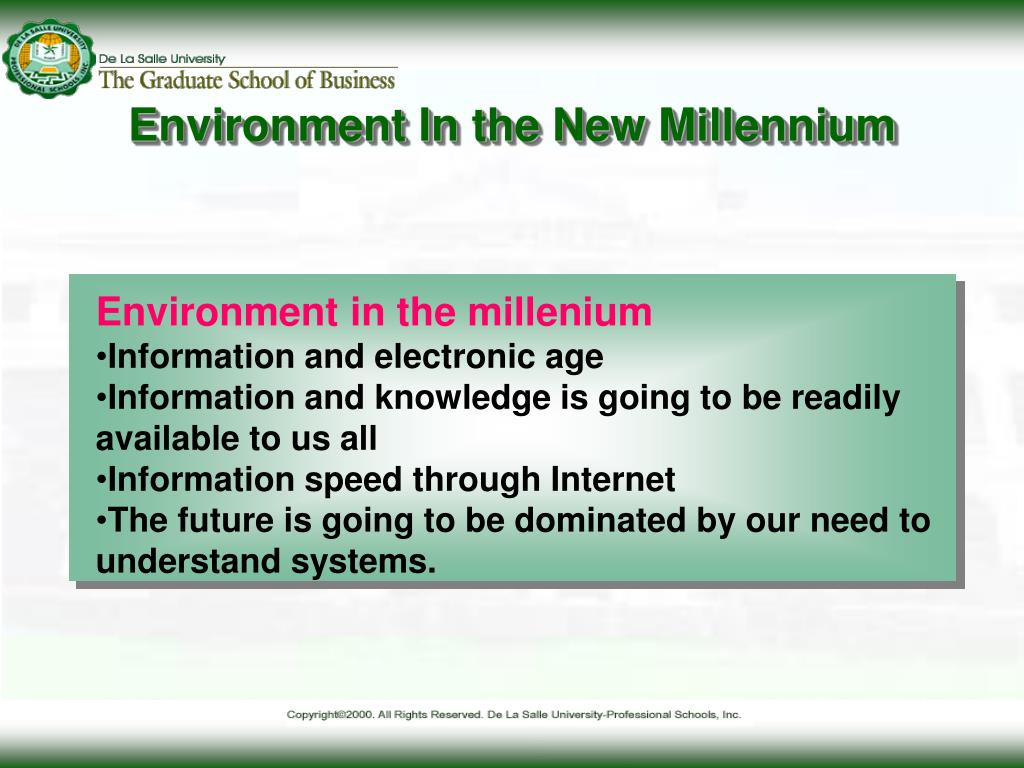 De La Salle University
The Graduate School of Business

Environment In the New Millennium

Environment in the millenium
•Information and electronic age
•Information and knowledge is going to be readily available to us all
•Information speed through Internet
•The future is going to be dominated by our need to understand systems.

Copyright©2000. All Rights Reserved. De La Salle University-Professional Schools, Inc.